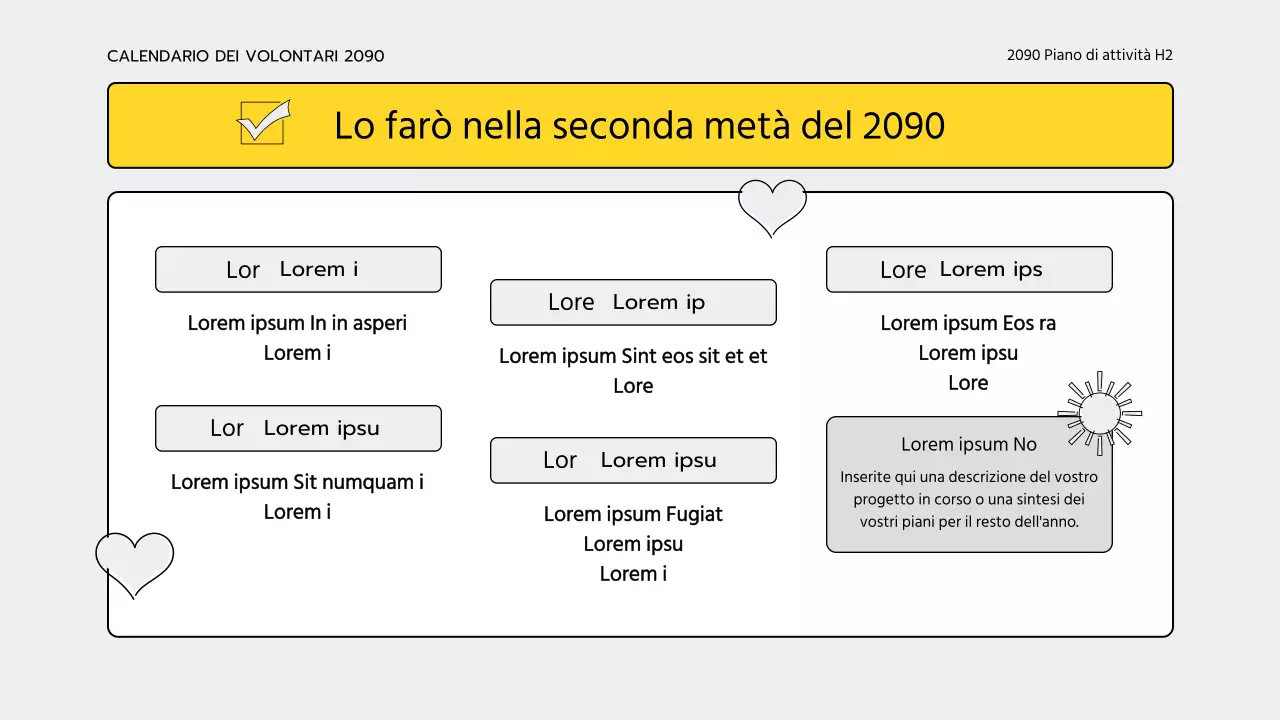 CALENDARIO DEI VOLONTARI 2090

2090 Piano di attività H2

Lo farò nella seconda metà del 2090

Lor Lorem i

Lorem ipsum In in asperi Lorem i

Lor Lorem ipsu

Lorem ipsum Sit numquam i Lorem i

Lore Lorem ip

Lorem ipsum Sint eos sit et et Lore

Lor Lorem ipsu

Lorem ipsum Fugiat Lorem ipsu Lorem i

Lore Lorem ips

Lorem ipsum Eos ra Lorem ipsu Lore

Lorem ipsum No

Inserite qui una descrizione del vostro progetto in corso o una sintesi dei vostri piani per il resto dell'anno.